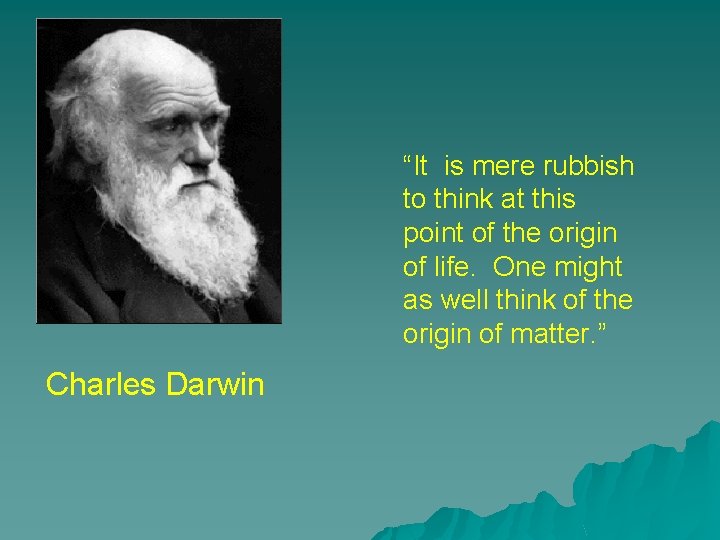 “It is mere rubbish to think at this point of the origin of life. One might as well think of the origin of matter.”

Charles Darwin